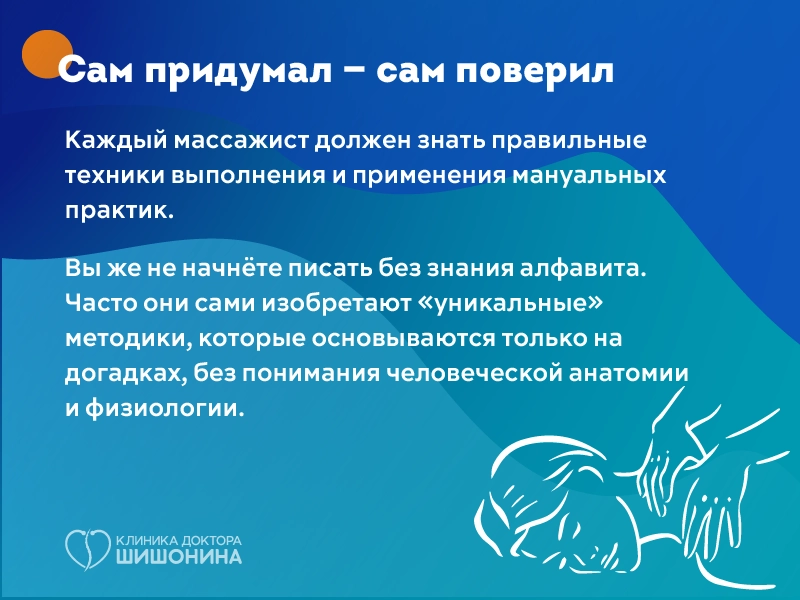 Сам придумал – сам поверил

Каждый массажист должен знать правильные техники выполнения и применения мануальных практик.

Вы же не начнёте писать без знания алфавита. Часто они сами изобретают «уникальные» методики, которые основываются только на догадках, без понимания человеческой анатомии и физиологии.

КЛИНИКА ДОКТОРА
ШИШОНИНА